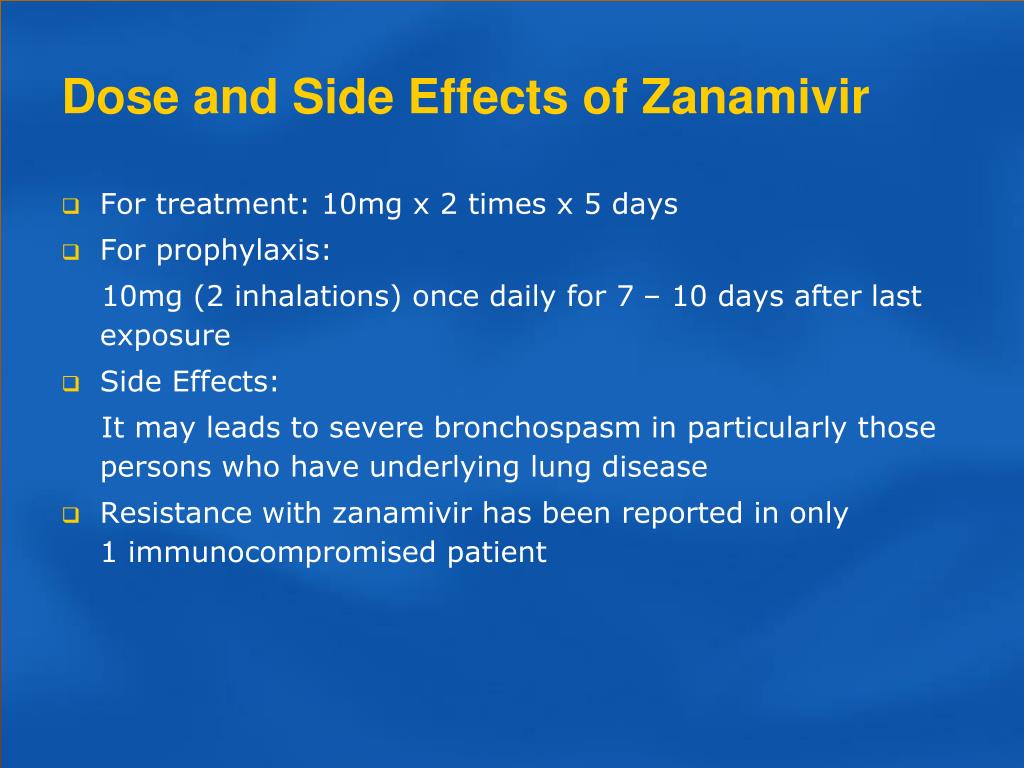 Dose and Side Effects of Zanamivir

For treatment: 10mg x 2 times x 5 days

For prophylaxis:

10mg (2 inhalations) once daily for 7 – 10 days after last exposure

Side Effects:

It may leads to severe bronchospasm in particularly those persons who have underlying lung disease

Resistance with zanamivir has been reported in only 1 immunocompromised patient